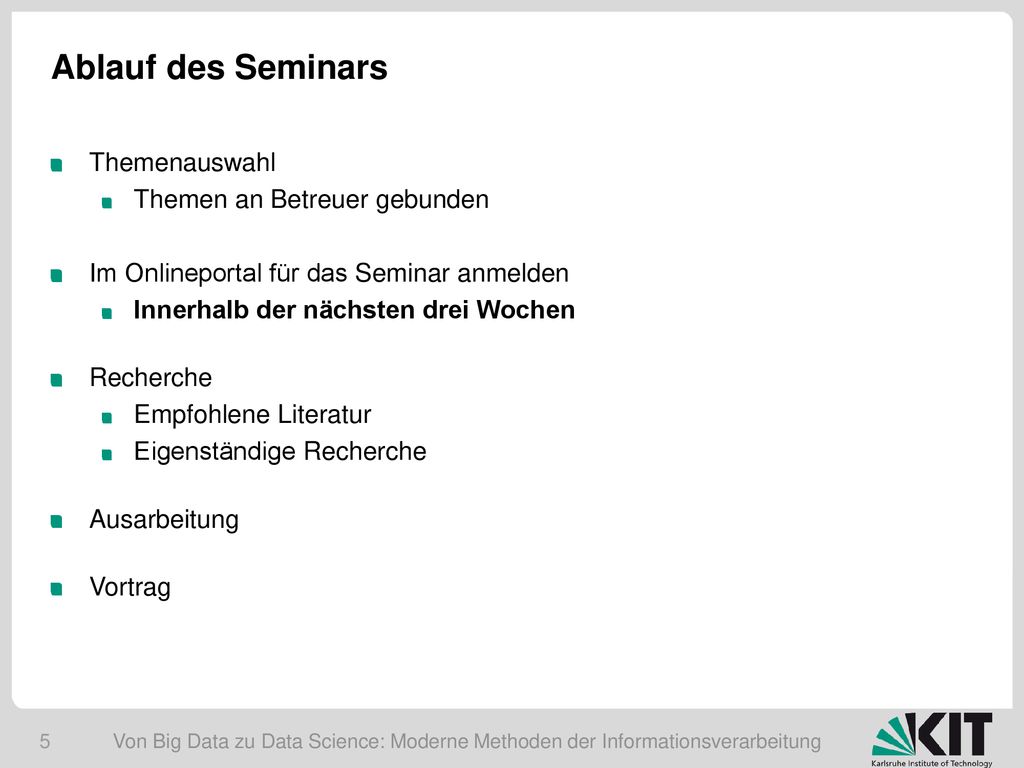 Ablauf des Seminars

Themenauswahl
Themen an Betreuer gebunden

Im Onlineportal für das Seminar anmelden
Innerhalb der nächsten drei Wochen

Recherche
Empfohlene Literatur
Eigenständige Recherche

Ausarbeitung

Vortrag

5 Von Big Data zu Data Science: Moderne Methoden der Informationsverarbeitung

KIT
Karlsruhe Institute of Technology